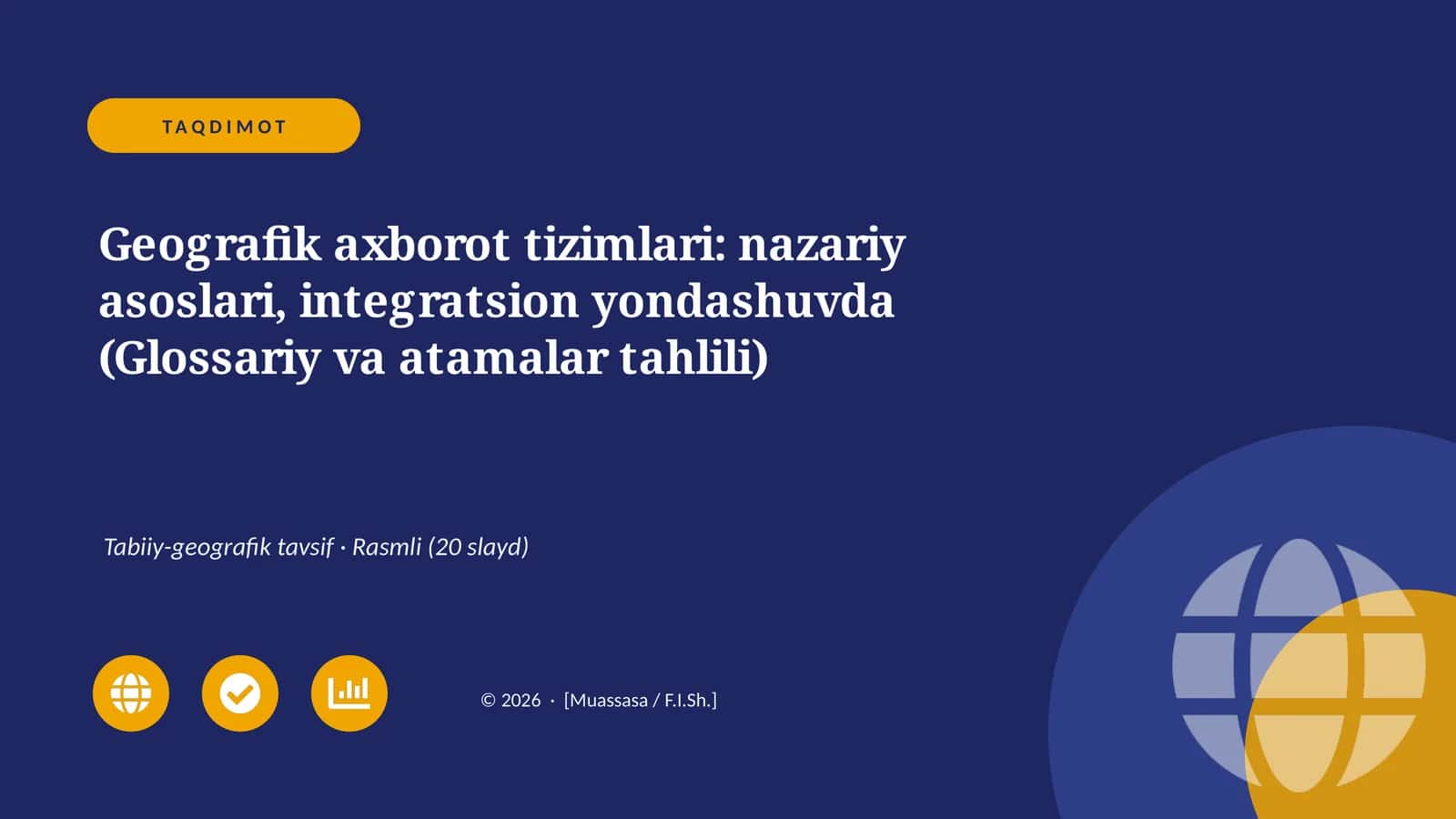 TAQDIMOT

Geografik axborot tizimlari: nazariy asoslari, integratsion yondashuvda (Glossariy va atamalar tahlili)

Tabiiy-geografik tavsif · Rasmli (20 slayd)

© 2026 · [Muassasa / F.I.Sh.]